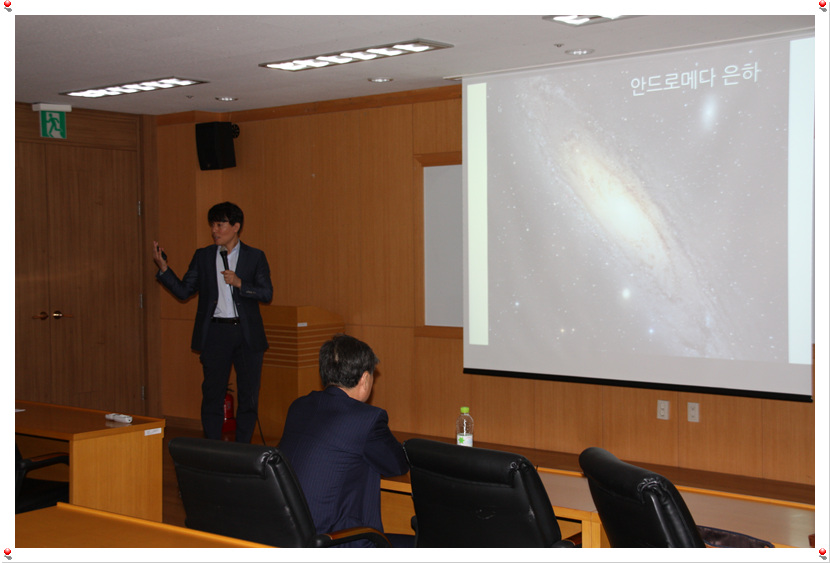 안드로메다 은하